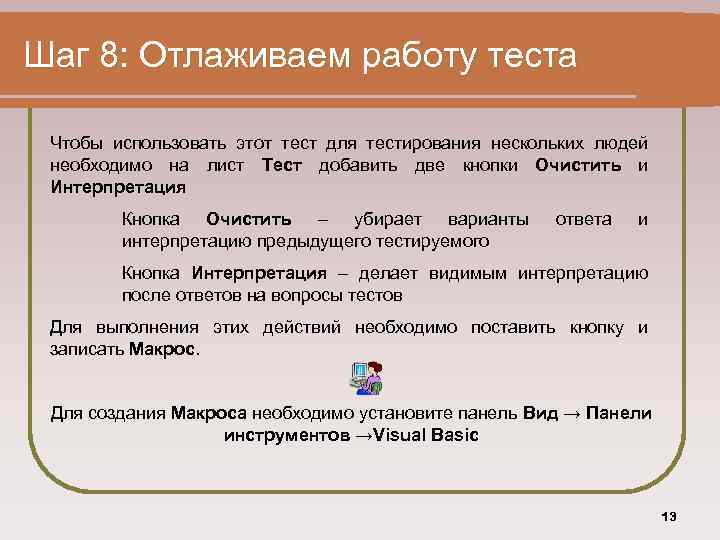 Шаг 8: Отлаживаем работу теста

Чтобы использовать этот тест для тестирования нескольких людей необходимо на лист Тест добавить две кнопки Очистить и Интерпретация

Кнопка Очистить – убирает варианты ответа и интерпретацию предыдущего тестируемого

Кнопка Интерпретация – делает видимым интерпретацию после ответов на вопросы тестов

Для выполнения этих действий необходимо поставить кнопку и записать Макрос.

Для создания Макроса необходимо установите панель Вид → Панели инструментов →Visual Basic

13